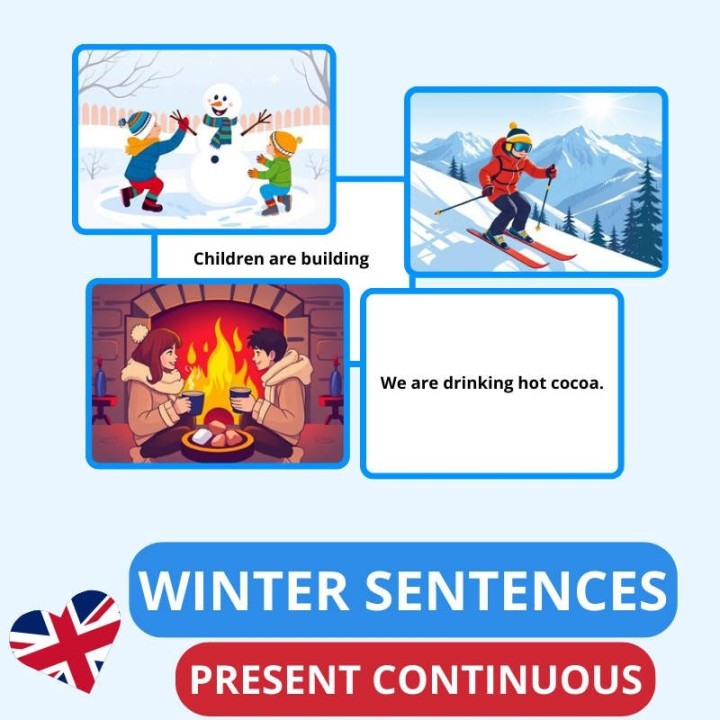 Children are building

We are drinking hot cocoa.

WINTER SENTENCES

PRESENT CONTINUOUS